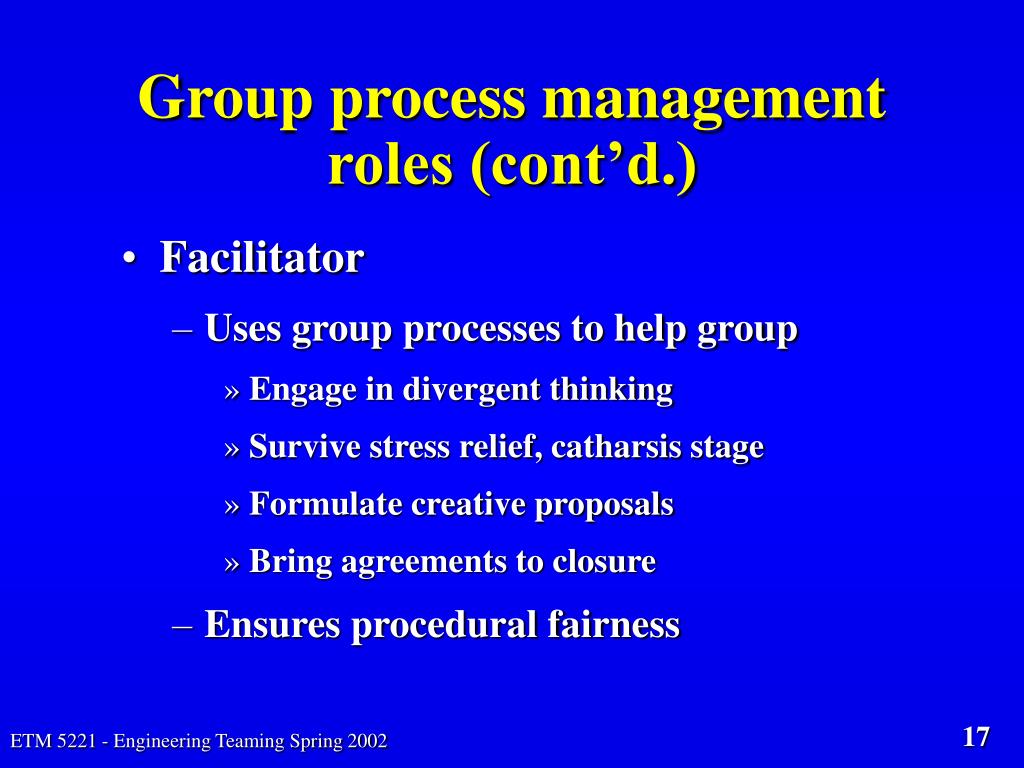 Group process management roles (cont’d.)

• Facilitator

– Uses group processes to help group

» Engage in divergent thinking

» Survive stress relief, catharsis stage

» Formulate creative proposals

» Bring agreements to closure

– Ensures procedural fairness

ETM 5221 - Engineering Teaming Spring 2002

17